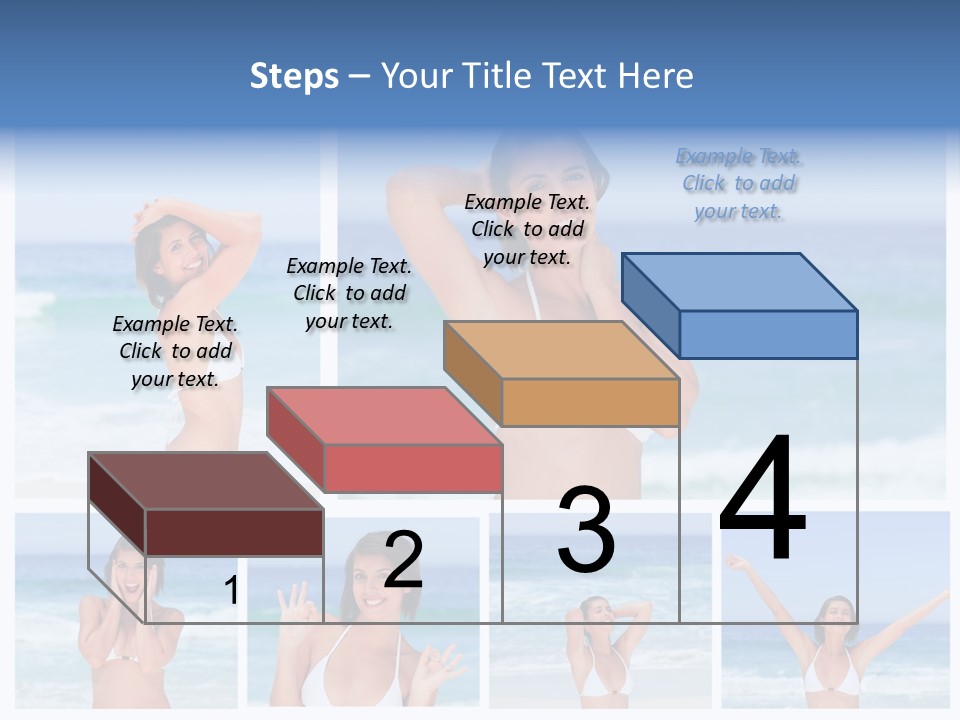 Steps – Your Title Text Here

Example Text. Click to add your text.

Example Text. Click to add your text.

Example Text. Click to add your text.

Example Text. Click to add your text.

1

2

3

4